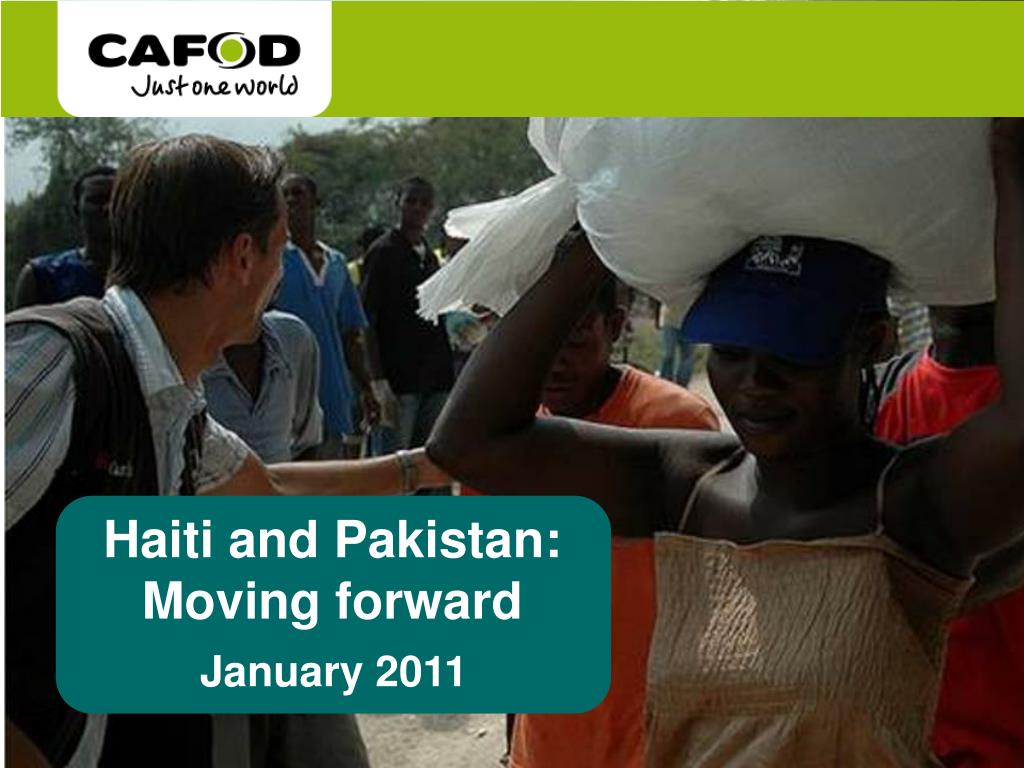 CAFOD
Just one world

Haiti and Pakistan: Moving forward

January 2011